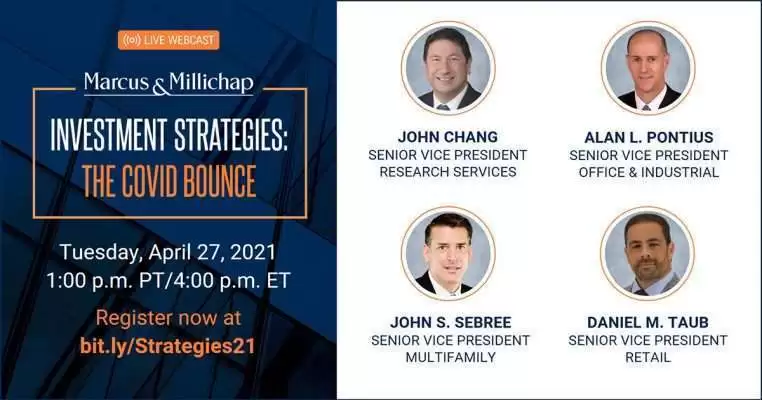 LIVE WEBCAST

Marcus & Millichap

INVESTMENT STRATEGIES: THE COVID BOUNCE

Tuesday, April 27, 2021
1:00 p.m. PT/4:00 p.m. ET

Register now at
bit.ly/Strategies21

JOHN CHANG
SENIOR VICE PRESIDENT
RESEARCH SERVICES

ALAN L. PONTIUS
SENIOR VICE PRESIDENT
OFFICE & INDUSTRIAL

JOHN S. SEBREE
SENIOR VICE PRESIDENT
MULTIFAMILY

DANIEL M. TAUB
SENIOR VICE PRESIDENT
RETAIL